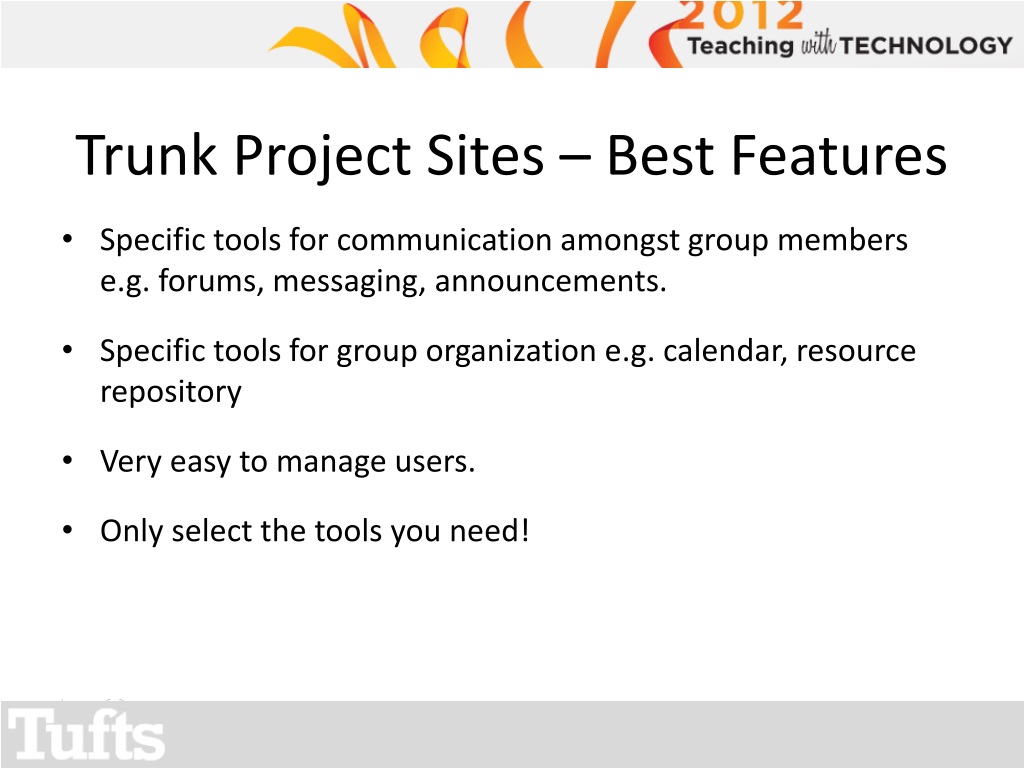 2012
Teaching with TECHNOLOGY

Trunk Project Sites – Best Features

• Specific tools for communication amongst group members e.g. forums, messaging, announcements.

• Specific tools for group organization e.g. calendar, resource repository

• Very easy to manage users.

• Only select the tools you need!

Tufts